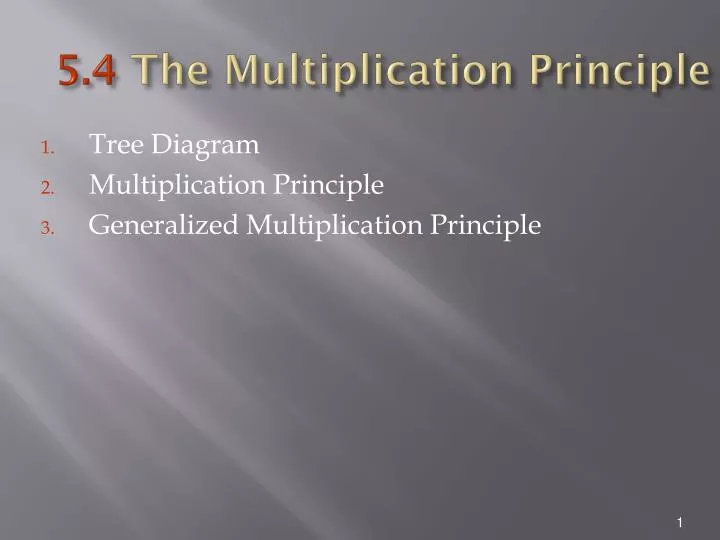 5.4 The Multiplication Principle

1. Tree Diagram
2. Multiplication Principle
3. Generalized Multiplication Principle

1